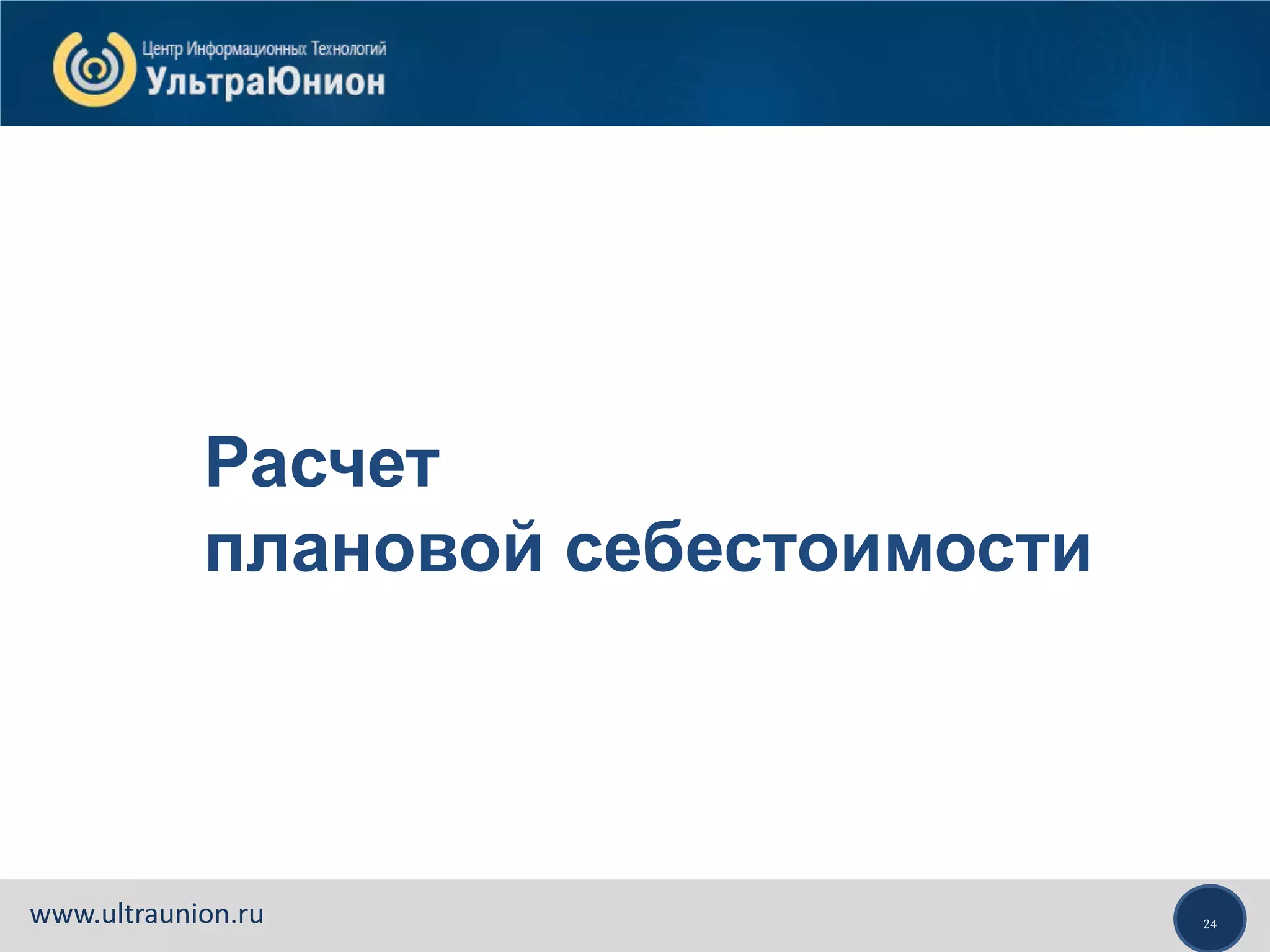 Центр Информационных Технологий
УльтраЮнион

Расчет
плановой себестоимости

www.ultraunion.ru

24